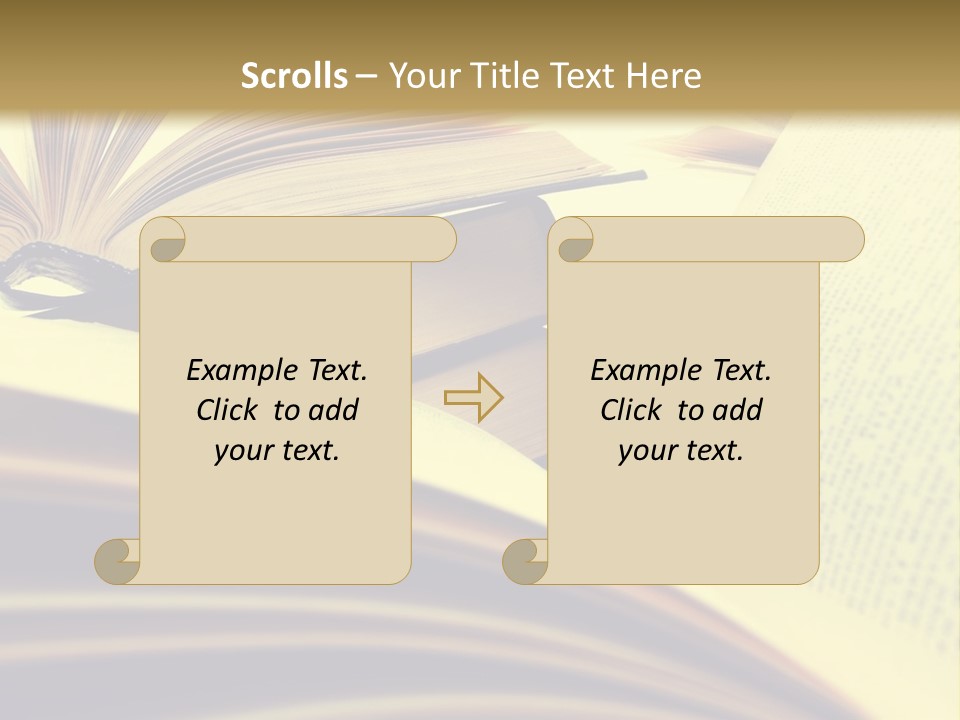 Scrolls – Your Title Text Here

Example Text. Click to add your text.

Example Text. Click to add your text.